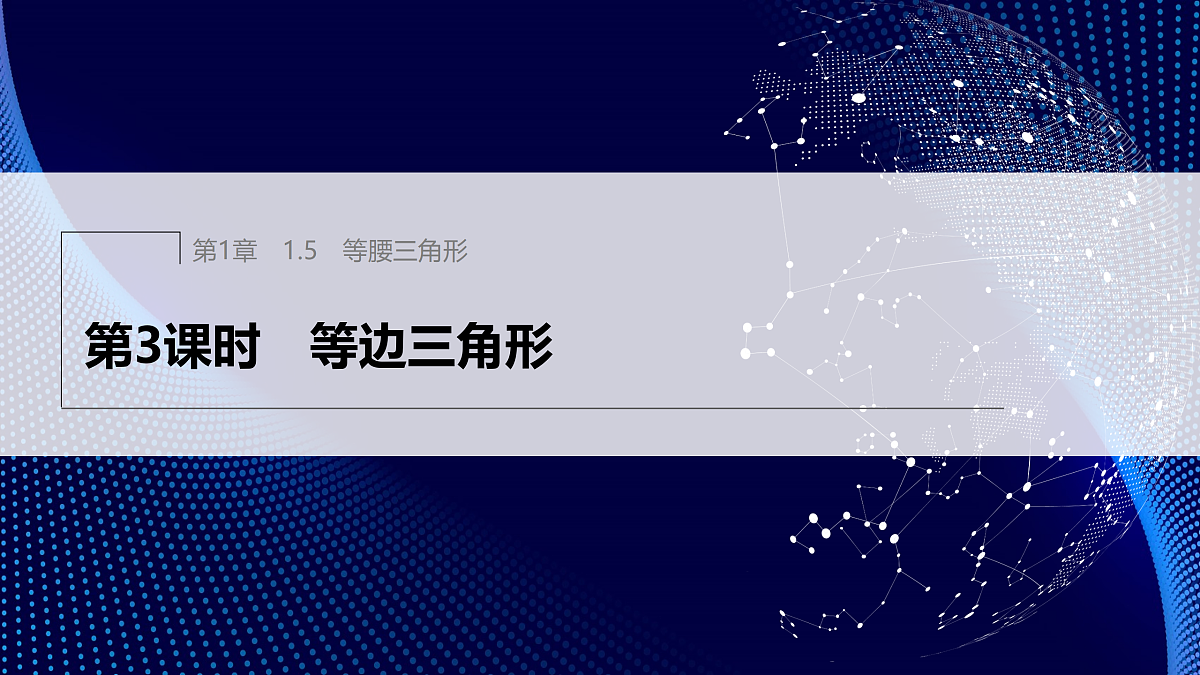 第1章　1.5　等腰三角形

第3课时　等边三角形